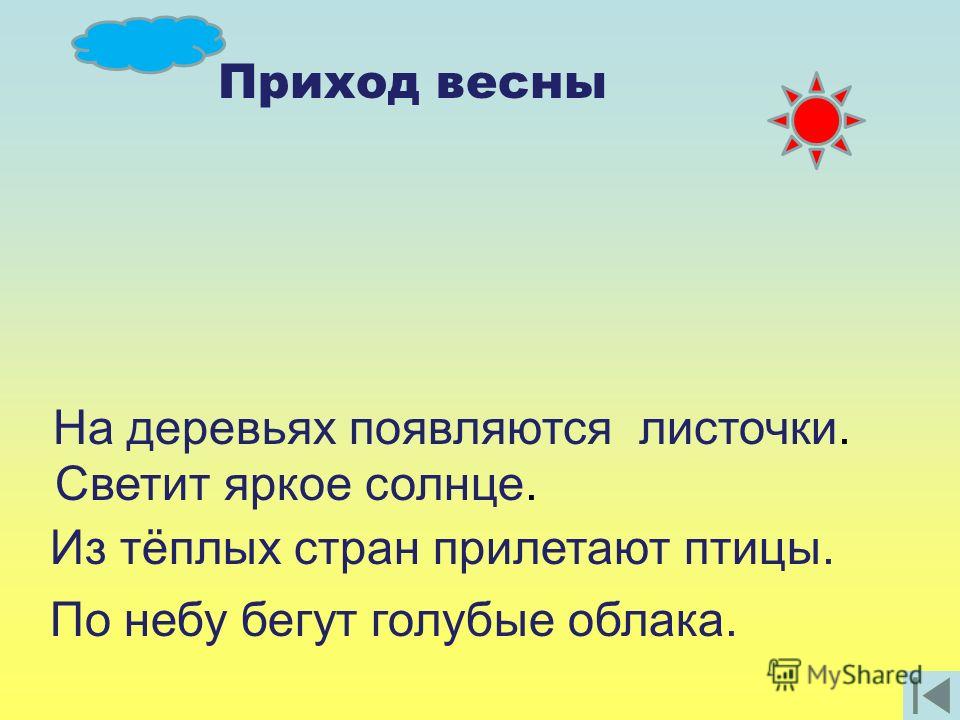 Приход весны

На деревьях появляются листочки.

Светит яркое солнце.

Из тёплых стран прилетают птицы.

По небу бегут голубые облака.

MyShared